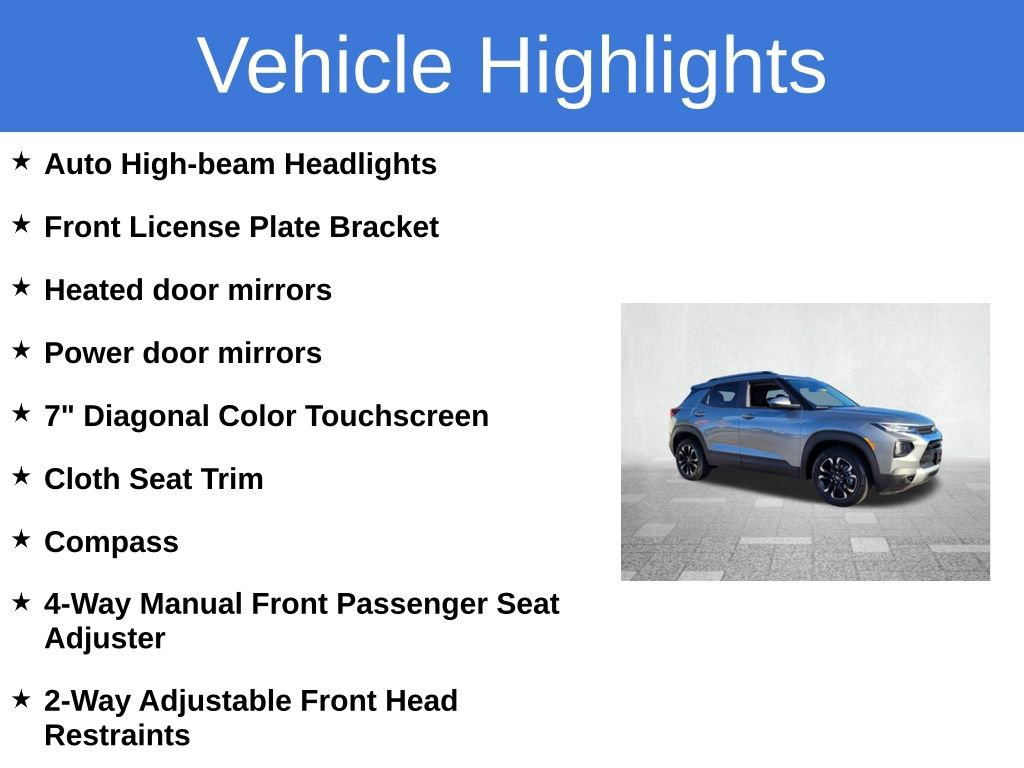 Vehicle Highlights

★ Auto High-beam Headlights

★ Front License Plate Bracket

★ Heated door mirrors

★ Power door mirrors

★ 7" Diagonal Color Touchscreen

★ Cloth Seat Trim

★ Compass

★ 4-Way Manual Front Passenger Seat Adjuster

★ 2-Way Adjustable Front Head Restraints